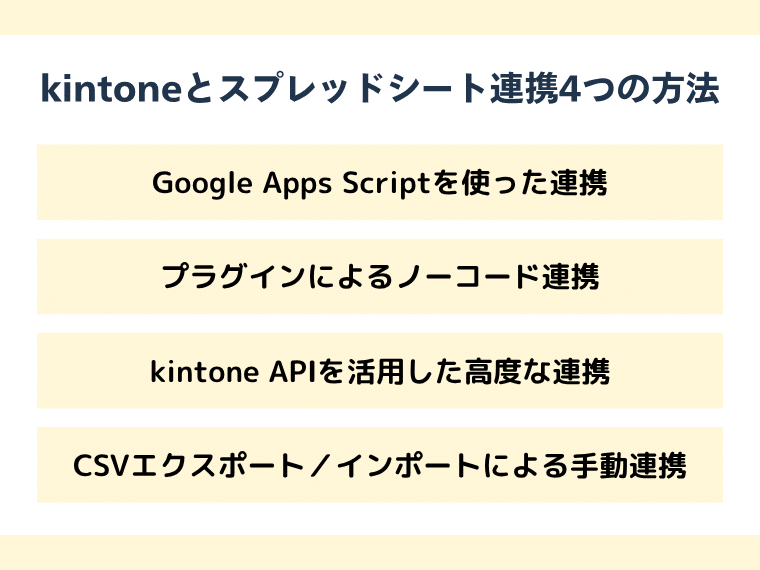 kintoneとスプレッドシート連携4つの方法

Google Apps Scriptを使った連携

プラグインによるノーコード連携

kintone APIを活用した高度な連携

CSVエクスポート／インポートによる手動連携